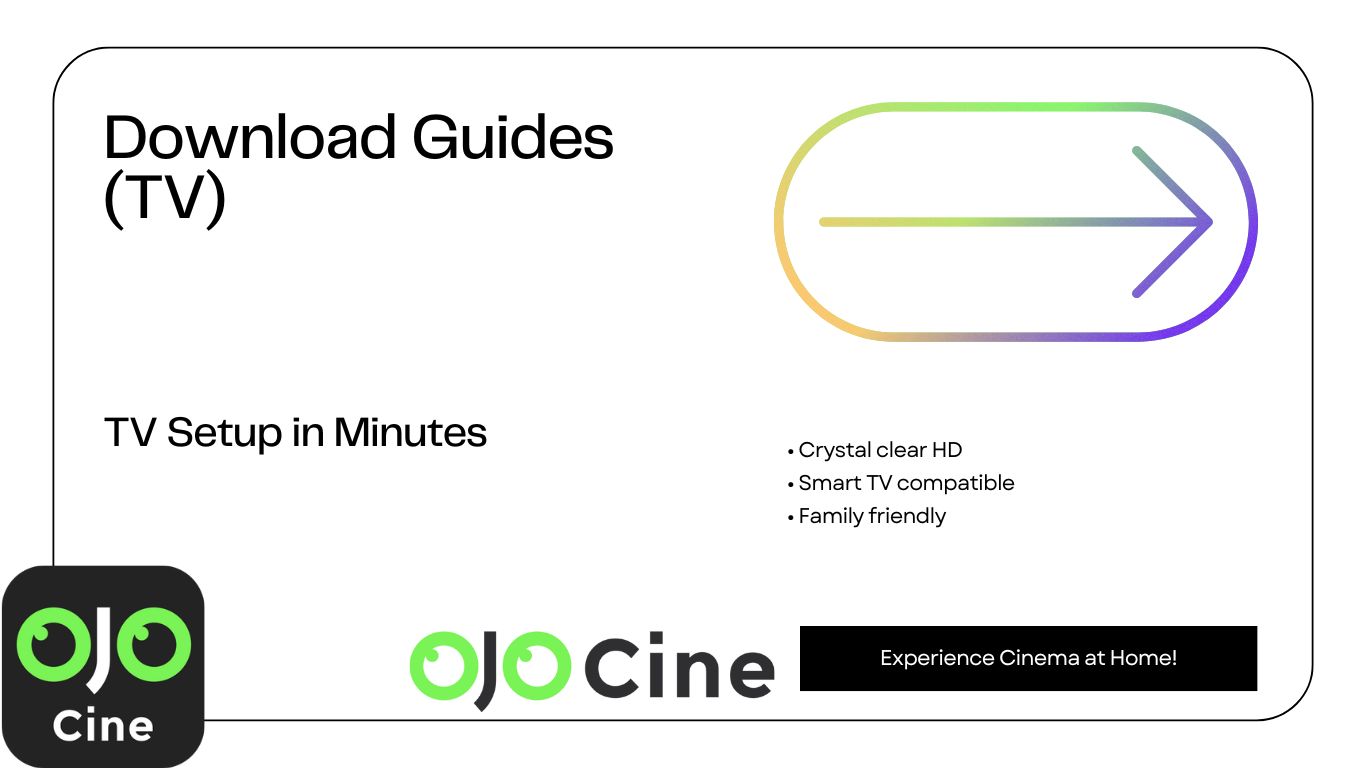 Download Guides (TV)

TV Setup in Minutes

• Crystal clear HD
• Smart TV compatible
• Family friendly

OJO Cine

OJO Cine

Experience Cinema at Home!